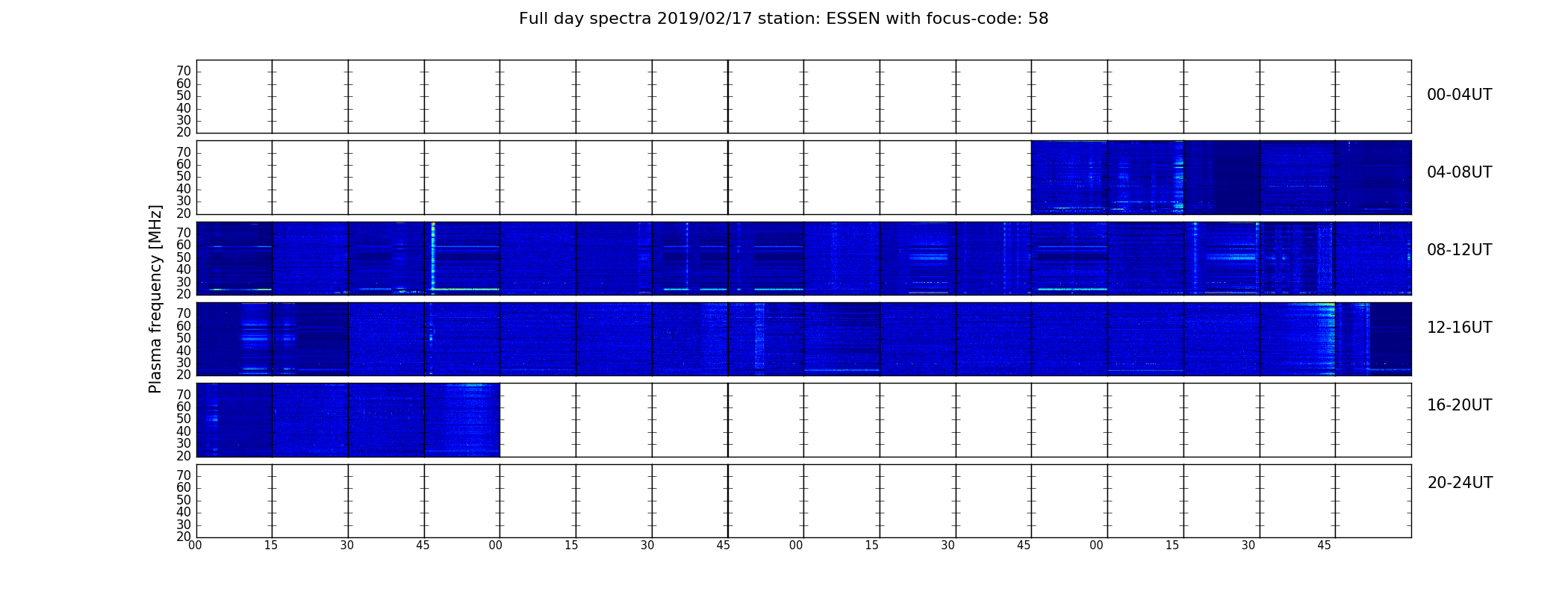 Full day spectra 2019/02/17 station: ESSEN with focus-code: 58

Plasma frequency [MHz]

70
60
50
40
30
20

00-04UT

70
60
50
40
30
20

04-08UT

70
60
50
40
30
20

08-12UT

70
60
50
40
30
20

12-16UT

70
60
50
40
30
20

16-20UT

70
60
50
40
30
20

20-24UT

00 15 30 45 00 15 30 45 00 15 30 45 00 15 30 45